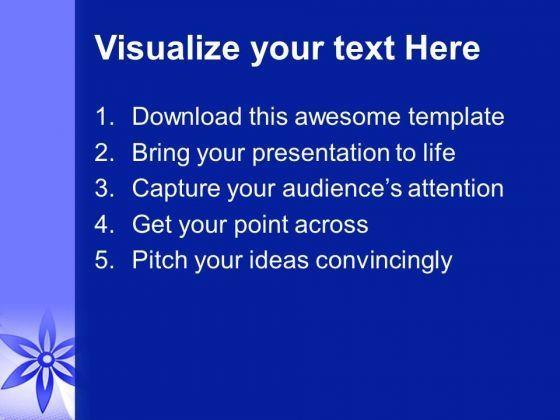 Visualize your text Here

1. Download this awesome template
2. Bring your presentation to life
3. Capture your audience’s attention
4. Get your point across
5. Pitch your ideas convincingly